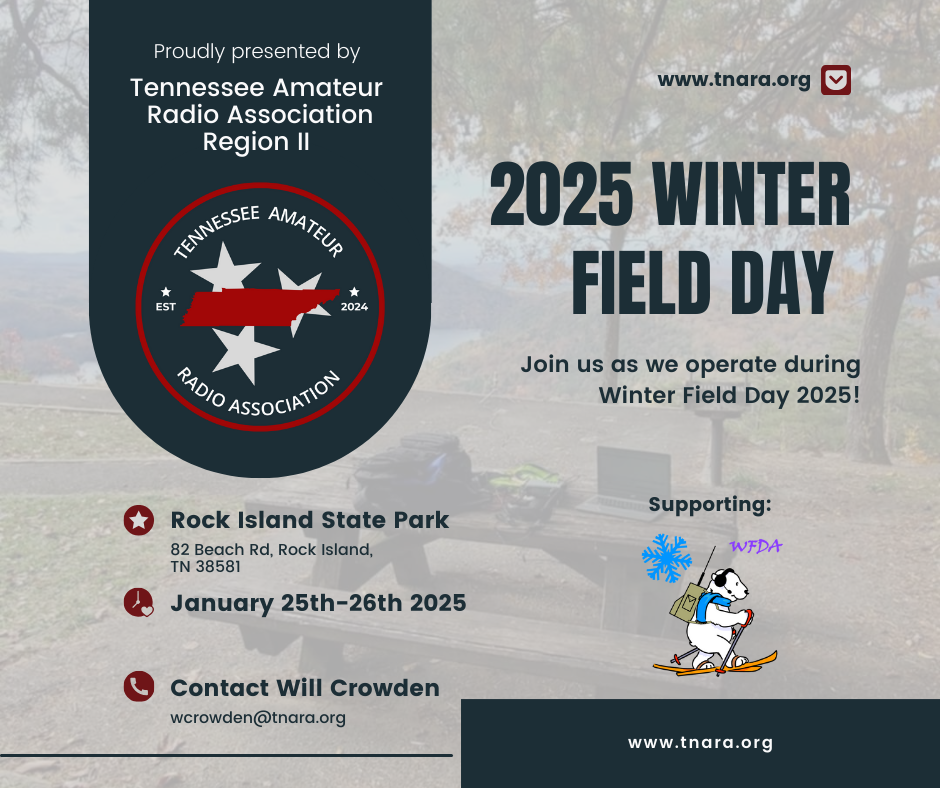 Proudly presented by

Tennessee Amateur Radio Association Region II

TENNESSEE AMATEUR
EST
2024
RADIO ASSOCIATION

www.tnara.org

2025 WINTER FIELD DAY

Join us as we operate during Winter Field Day 2025!

Rock Island State Park
82 Beach Rd, Rock Island, TN 38581

January 25th-26th 2025

Contact Will Crowden
wcrowden@tnara.org

Supporting:

WFDA

www.tnara.org